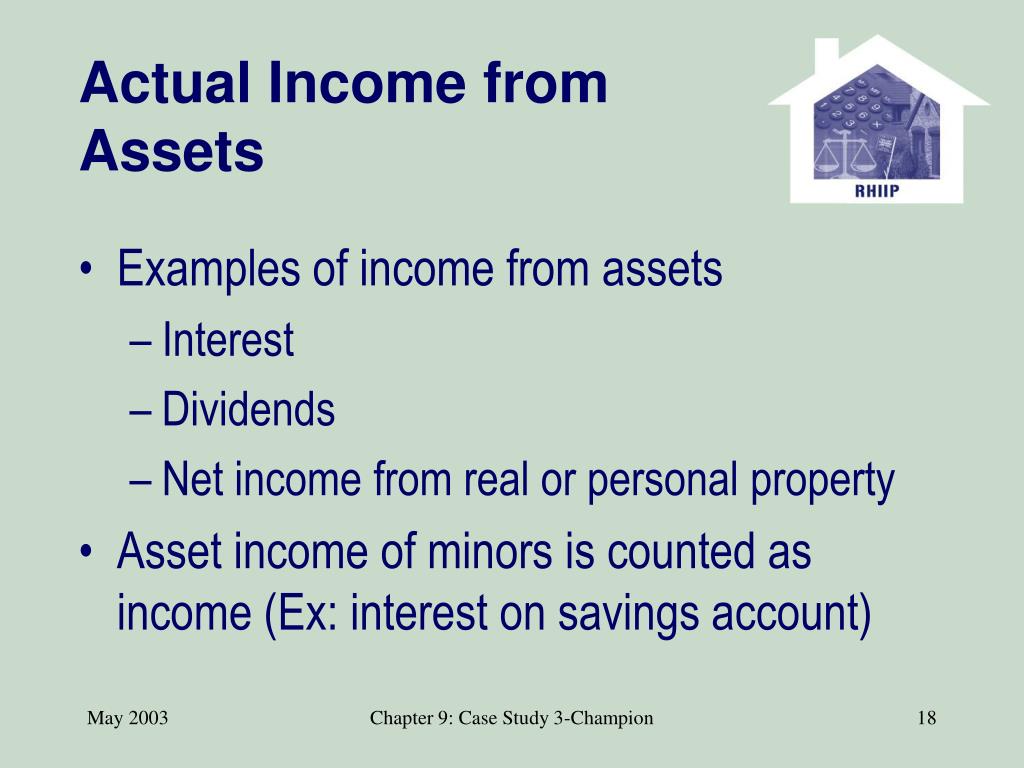 Actual Income from Assets

RHIIP

• Examples of income from assets
– Interest
– Dividends
– Net income from real or personal property
• Asset income of minors is counted as income (Ex: interest on savings account)

May 2003
Chapter 9: Case Study 3-Champion
18